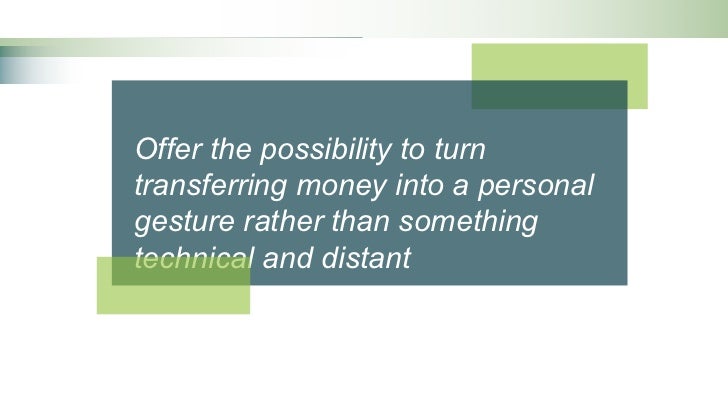 Offer the possibility to turn transferring money into a personal gesture rather than something technical and distant